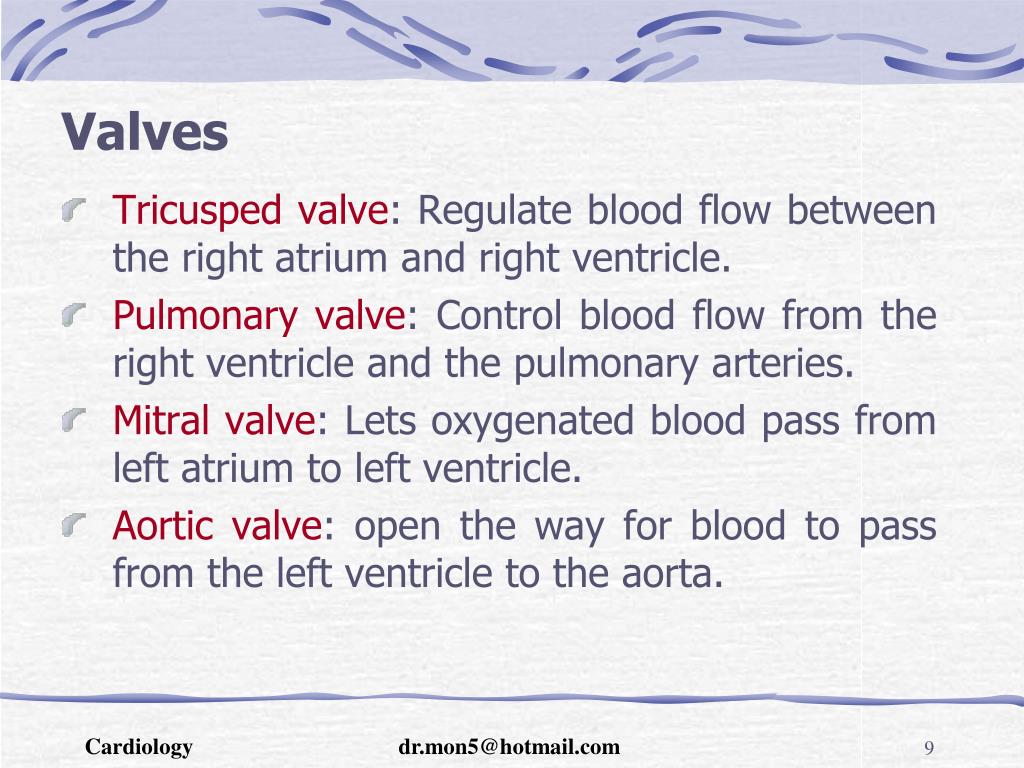 Valves

Tricusped valve: Regulate blood flow between the right atrium and right ventricle.

Pulmonary valve: Control blood flow from the right ventricle and the pulmonary arteries.

Mitral valve: Lets oxygenated blood pass from left atrium to left ventricle.

Aortic valve: open the way for blood to pass from the left ventricle to the aorta.

Cardiology

dr.mon5@hotmail.com

9